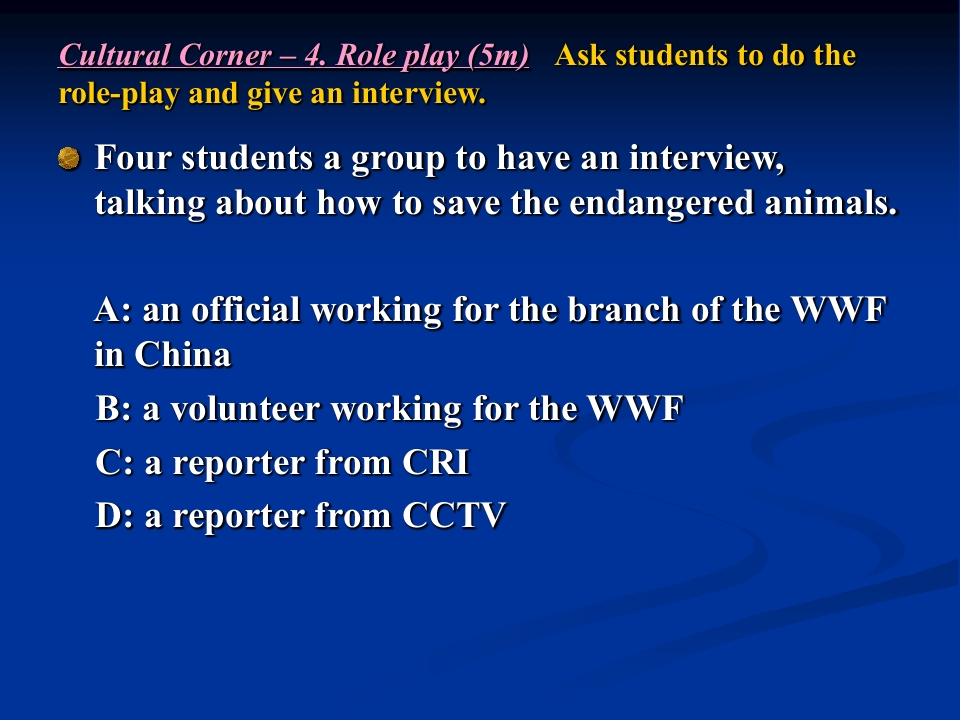 Cultural Corner – 4. Role play (5m) Ask students to do the role-play and give an interview.

Four students a group to have an interview, talking about how to save the endangered animals.

A: an official working for the branch of the WWF in China
B: a volunteer working for the WWF
C: a reporter from CRI
D: a reporter from CCTV